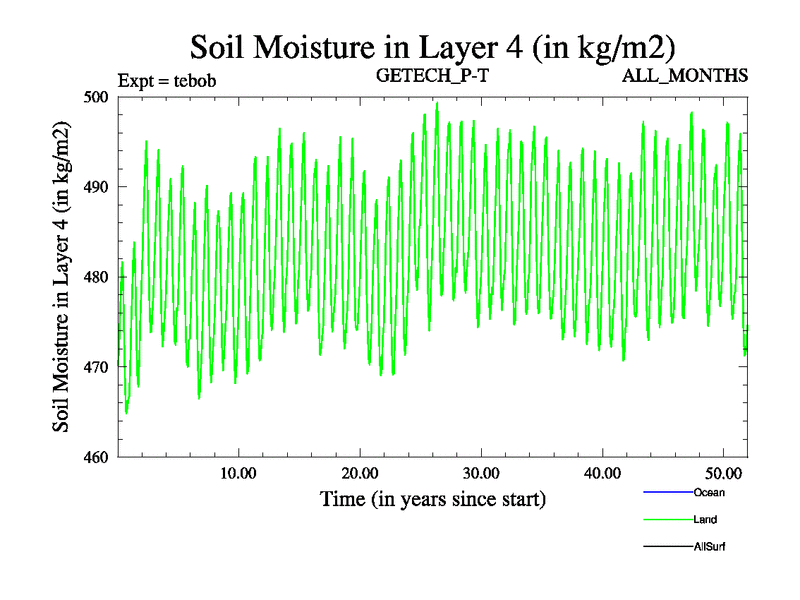 Soil Moisture in Layer 4 (in kg/m2)

Expt = tebob
GETECH_P-T
ALL_MONTHS

Soil Moisture in Layer 4 (in kg/m2)

500
490
480
470
460

10.00
20.00
30.00
40.00
50.00

Time (in years since start)

Ocean
Land
AllSurf